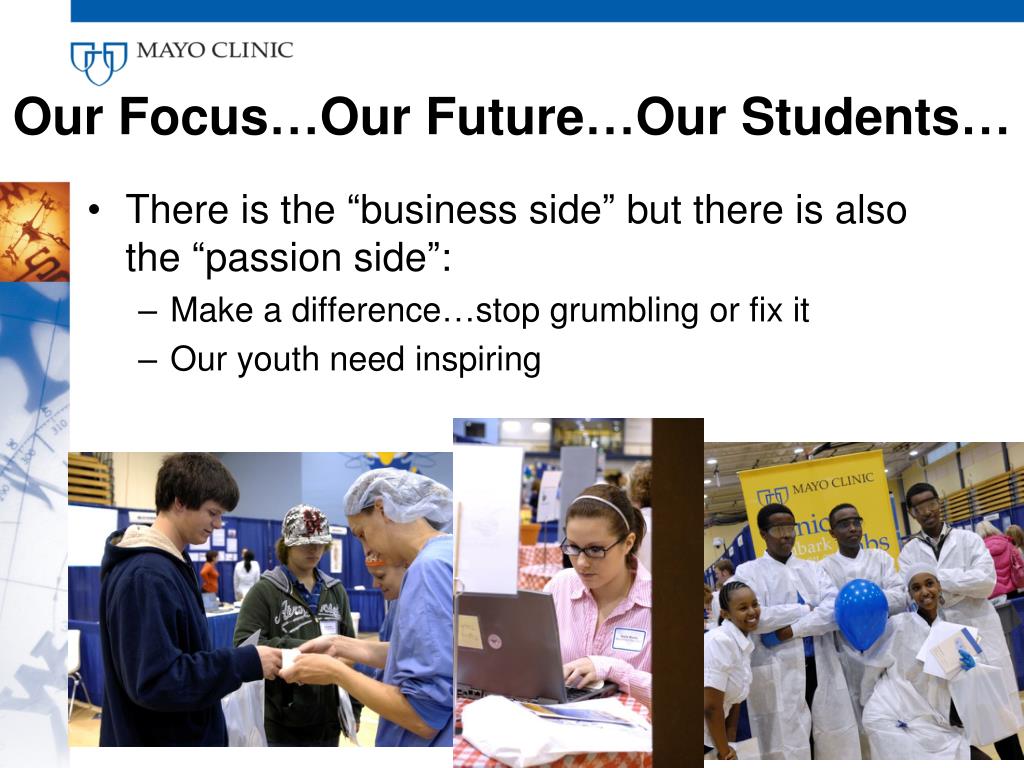 MAYO CLINIC

Our Focus…Our Future…Our Students…

• There is the “business side” but there is also the “passion side”:
– Make a difference…stop grumbling or fix it
– Our youth need inspiring

MAYO CLINIC